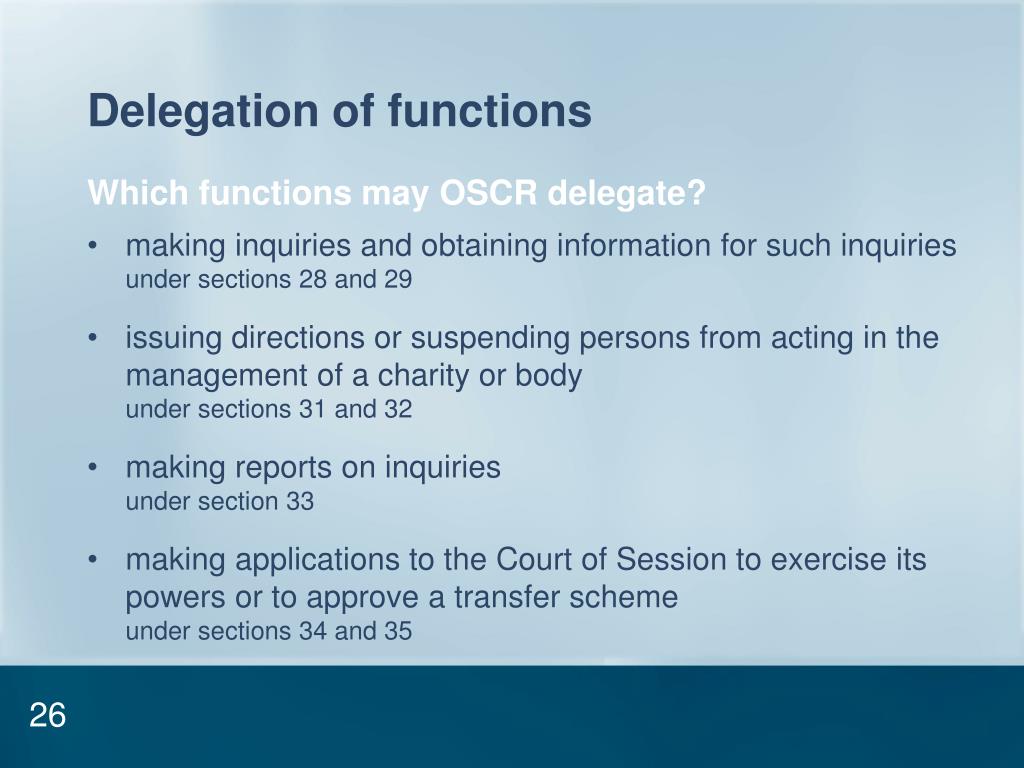 Delegation of functions

Which functions may OSCR delegate?

• making inquiries and obtaining information for such inquiries
under sections 28 and 29

• issuing directions or suspending persons from acting in the management of a charity or body
under sections 31 and 32

• making reports on inquiries
under section 33

• making applications to the Court of Session to exercise its powers or to approve a transfer scheme
under sections 34 and 35

26